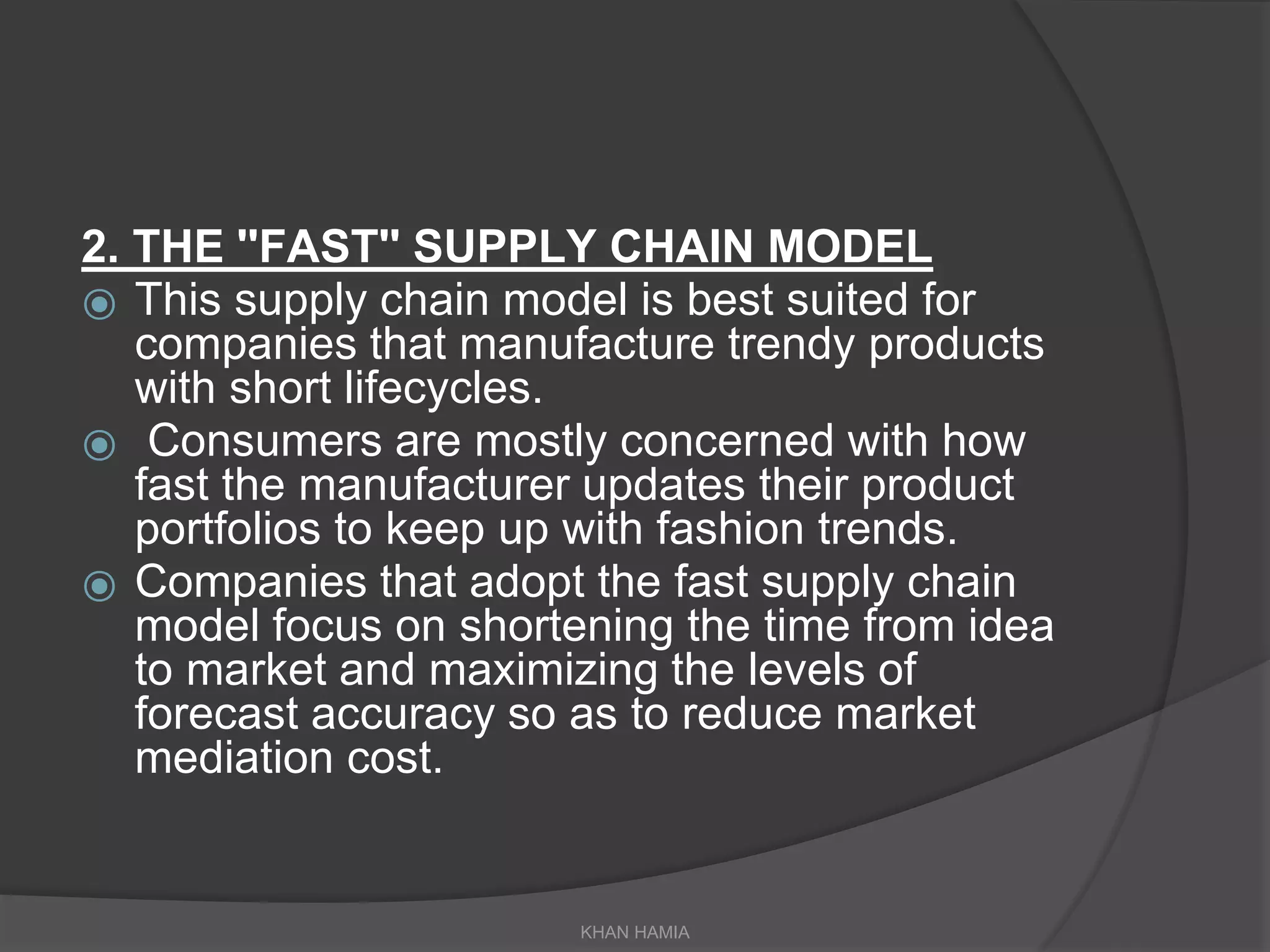 2. THE "FAST" SUPPLY CHAIN MODEL

This supply chain model is best suited for companies that manufacture trendy products with short lifecycles.

Consumers are mostly concerned with how fast the manufacturer updates their product portfolios to keep up with fashion trends.

Companies that adopt the fast supply chain model focus on shortening the time from idea to market and maximizing the levels of forecast accuracy so as to reduce market mediation cost.

KHAN HAMIA